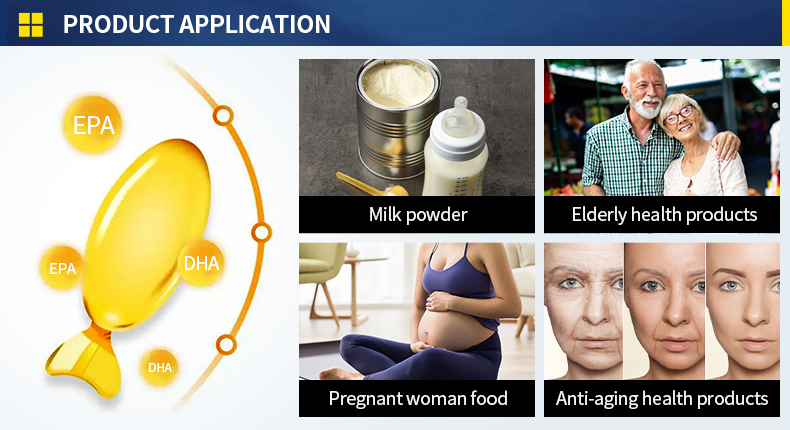 PRODUCT APPLICATION

EPA

EPA

DHA

DHA

Milk powder

Elderly health products

Pregnant woman food

Anti-aging health products